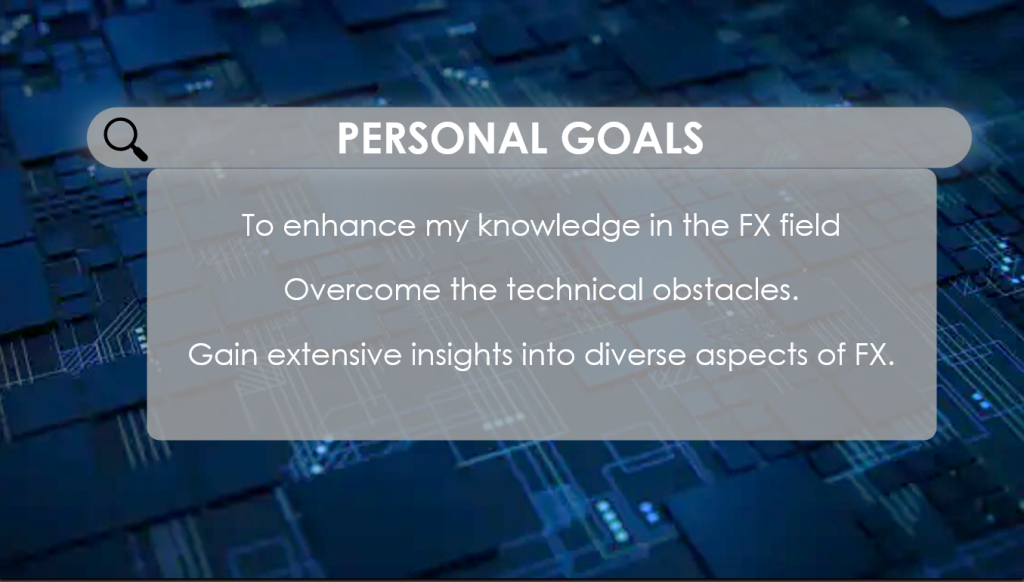 PERSONAL GOALS

To enhance my knowledge in the FX field

Overcome the technical obstacles.

Gain extensive insights into diverse aspects of FX.